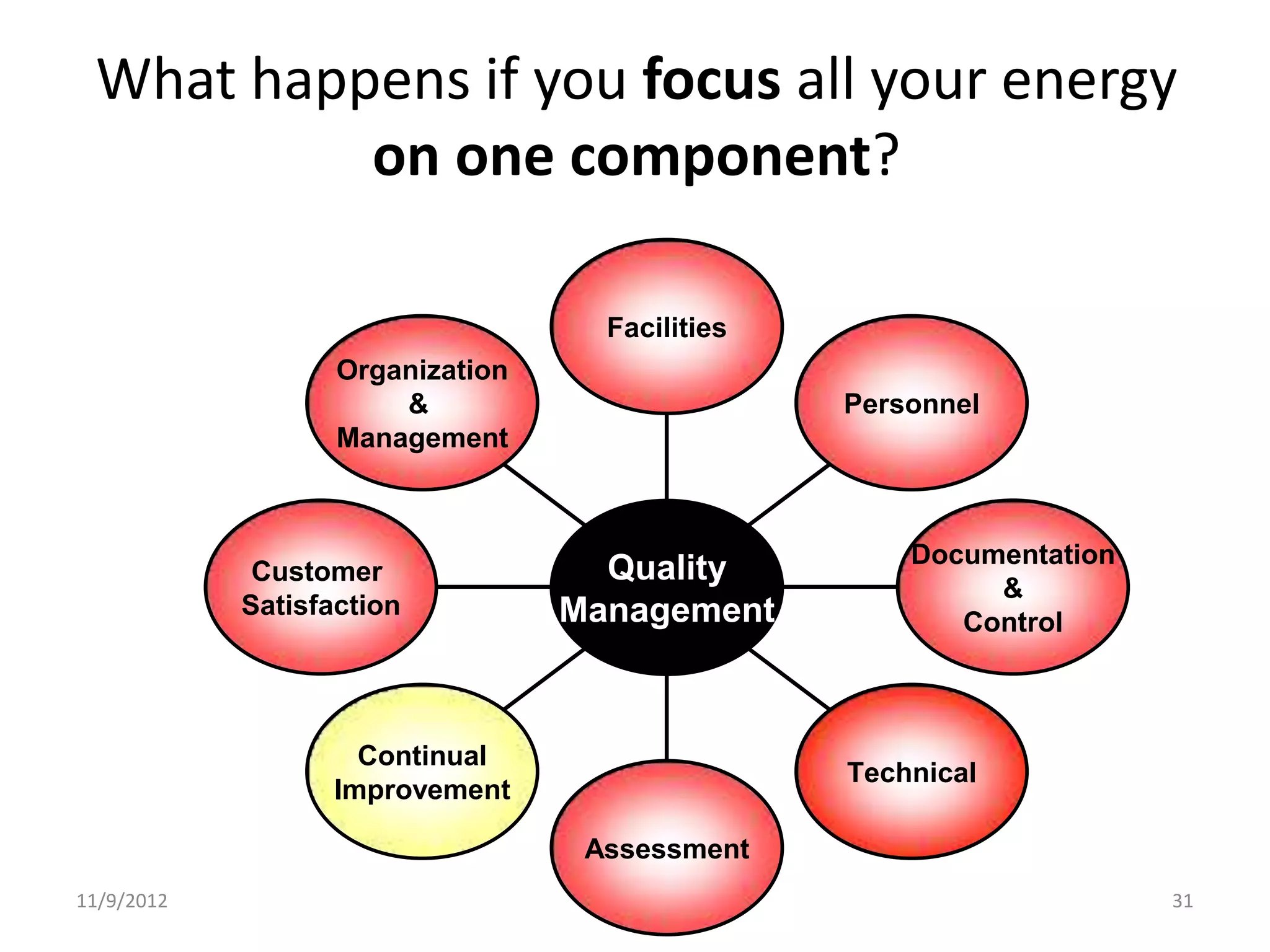 What happens if you focus all your energy on one component?

Facilities

Organization & Management

Personnel

Customer Satisfaction

Quality Management

Documentation & Control

Continual Improvement

Technical

Assessment

11/9/2012

31